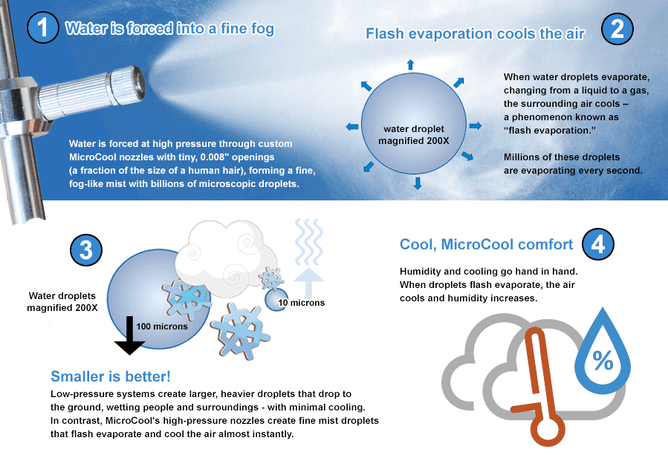 1 Water is forced into a fine fog

Water is forced at high pressure through custom MicroCool nozzles with tiny, 0.008" openings (a fraction of the size of a human hair), forming a fine, fog-like mist with billions of microscopic droplets.

Flash evaporation cools the air 2

water droplet magnified 200X

When water droplets evaporate, changing from a liquid to a gas, the surrounding air cools – a phenomenon known as "flash evaporation."

Millions of these droplets are evaporating every second.

3

Water droplets magnified 200X

100 microns

10 microns

Smaller is better!

Low-pressure systems create larger, heavier droplets that drop to the ground, wetting people and surroundings - with minimal cooling. In contrast, MicroCool's high-pressure nozzles create fine mist droplets that flash evaporate and cool the air almost instantly.

Cool, MicroCool comfort 4

Humidity and cooling go hand in hand. When droplets flash evaporate, the air cools and humidity increases.

%